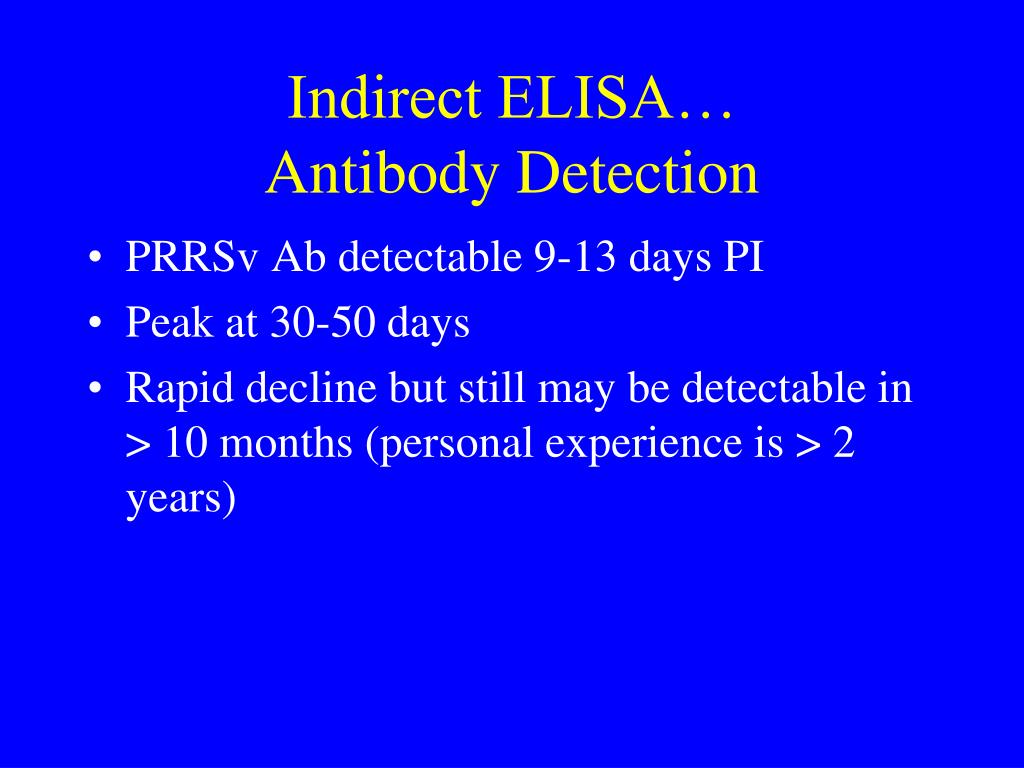 Indirect ELISA…
Antibody Detection

• PRRSv Ab detectable 9-13 days PI
• Peak at 30-50 days
• Rapid decline but still may be detectable in > 10 months (personal experience is > 2 years)